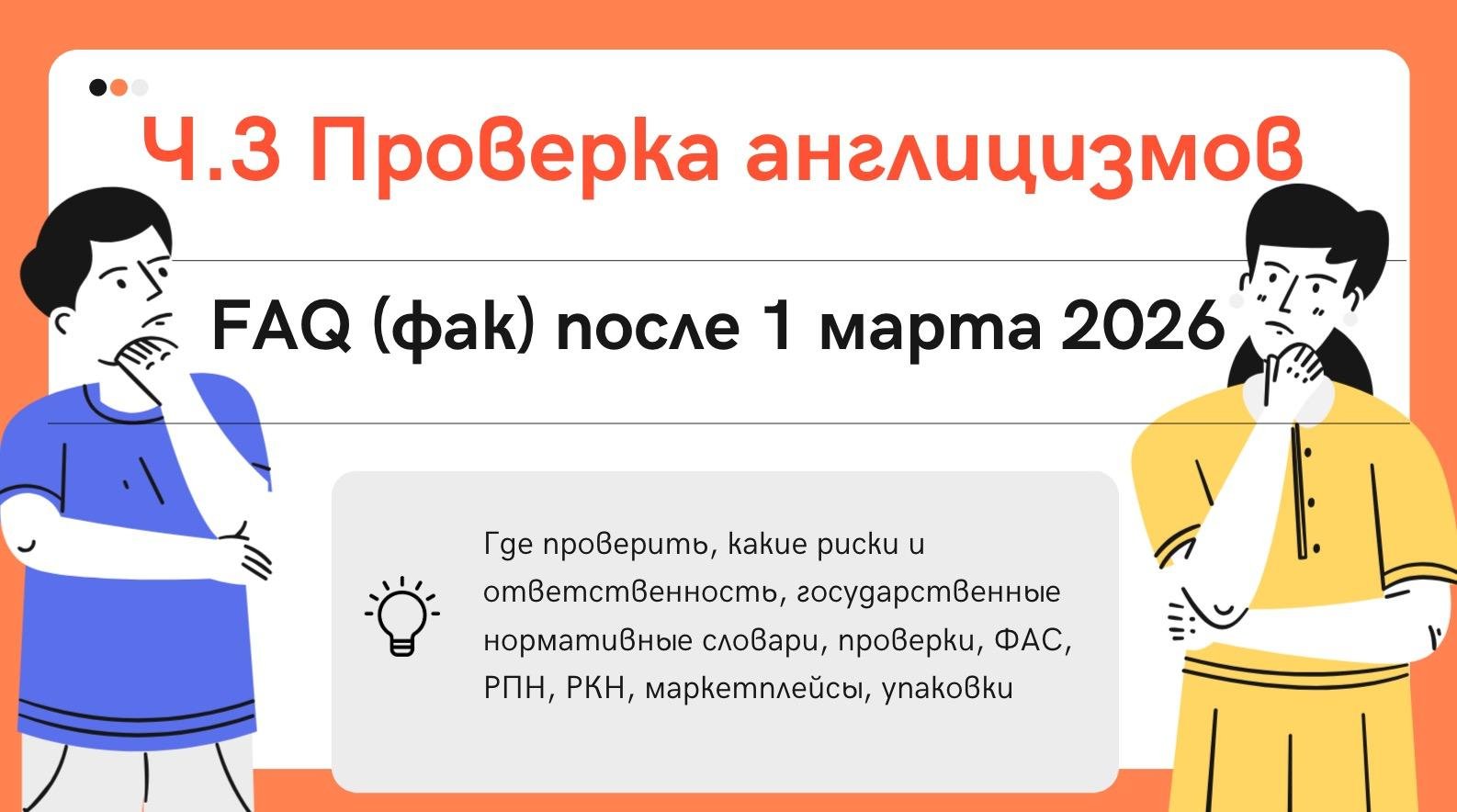 Ч.3 Проверка англицизмов

FAQ (фак) после 1 марта 2026

Где проверить, какие риски и ответственность, государственные нормативные словари, проверки, ФАС, РПН, РКН, маркетплейсы, упаковки